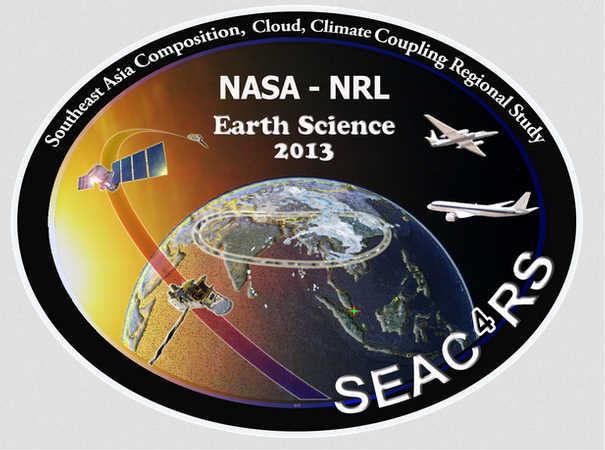 Southeast Asia Composition, Cloud, Climate Coupling Regional Study

NASA - NRL

Earth Science
2013

SEAC4RS